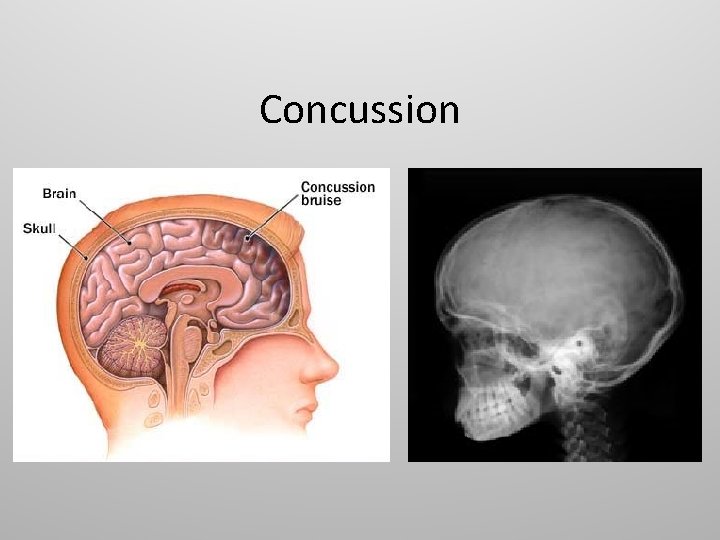 Concussion

Brain
Skull
Concussion bruise